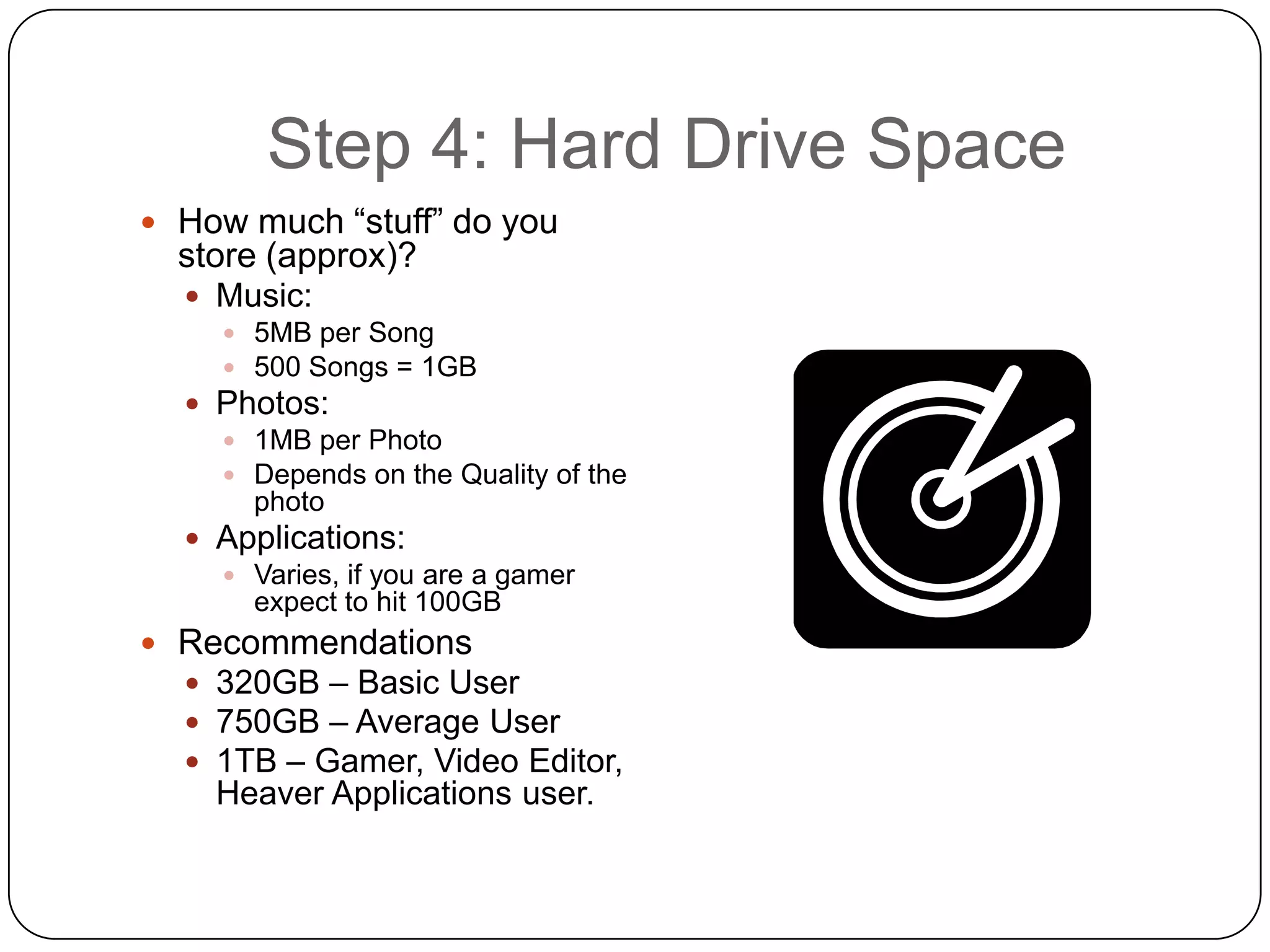 Step 4: Hard Drive Space

- How much “stuff” do you store (approx)?
  - Music:
    - 5MB per Song
    - 500 Songs = 1GB
  - Photos:
    - 1MB per Photo
    - Depends on the Quality of the photo
  - Applications:
    - Varies, if you are a gamer expect to hit 100GB
- Recommendations
  - 320GB – Basic User
  - 750GB – Average User
  - 1TB – Gamer, Video Editor, Heaver Applications user.